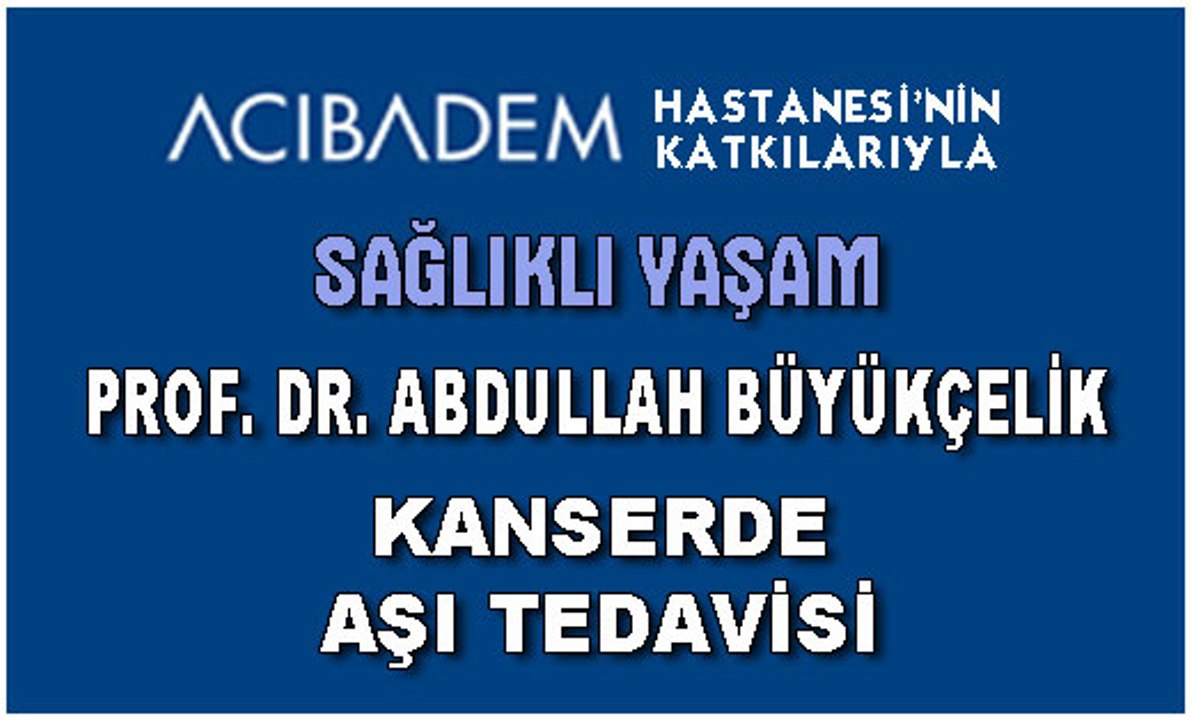 ACIBADEM HASTANESİ'NİN KATKILARIYLA

SAĞLIKLI YAŞAM

PROF. DR. ABDULLAH BÜYÜKÇELİK

KANSERDE AŞI TEDAVİSİ